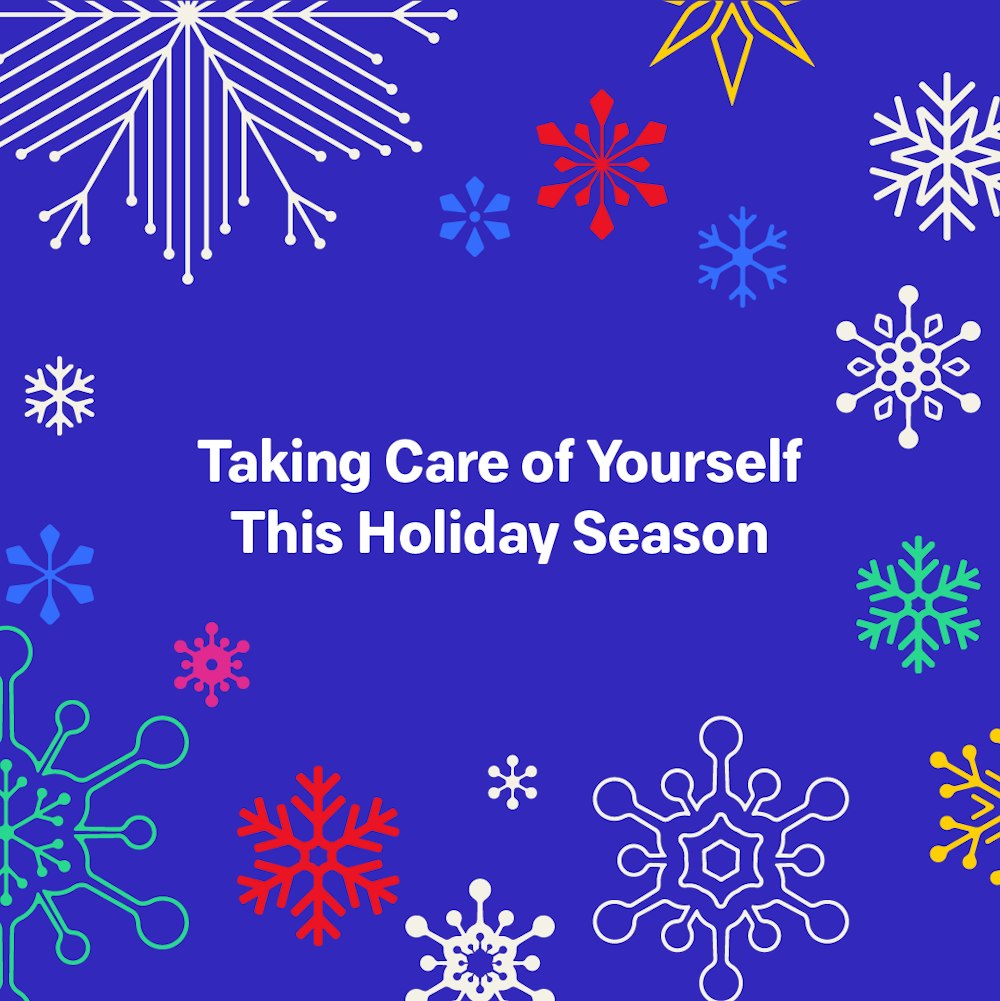 Taking Care of Yourself
This Holiday Season